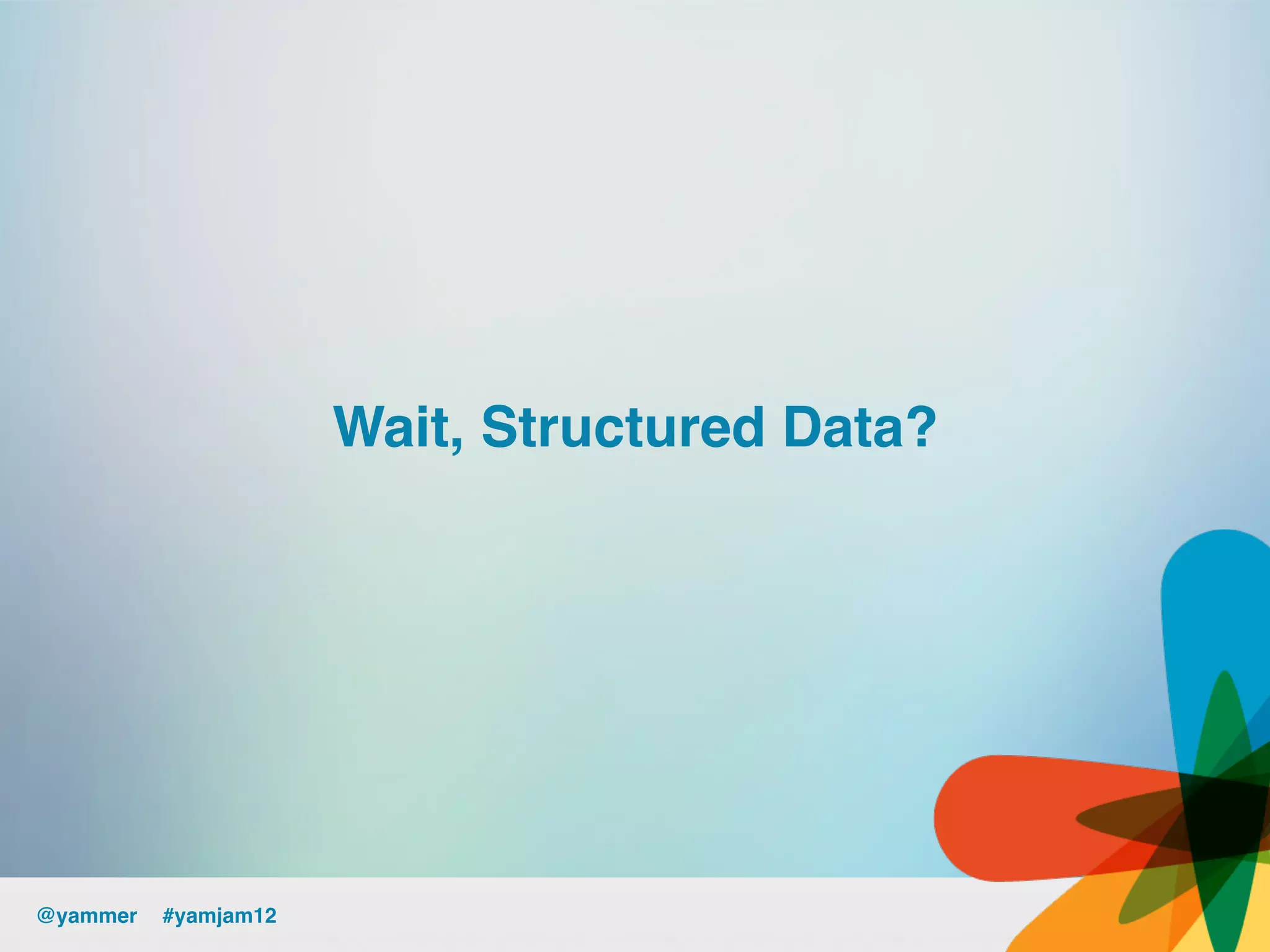 Wait, Structured Data?

@yammer #yamjam12